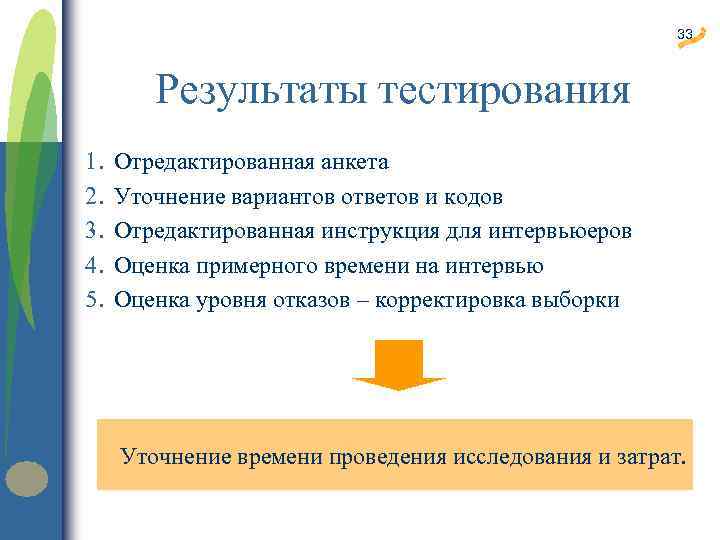 33

Результаты тестирования

1. Отредактированная анкета
2. Уточнение вариантов ответов и кодов
3. Отредактированная инструкция для интервьюеров
4. Оценка примерного времени на интервью
5. Оценка уровня отказов – корректировка выборки

Уточнение времени проведения исследования и затрат.